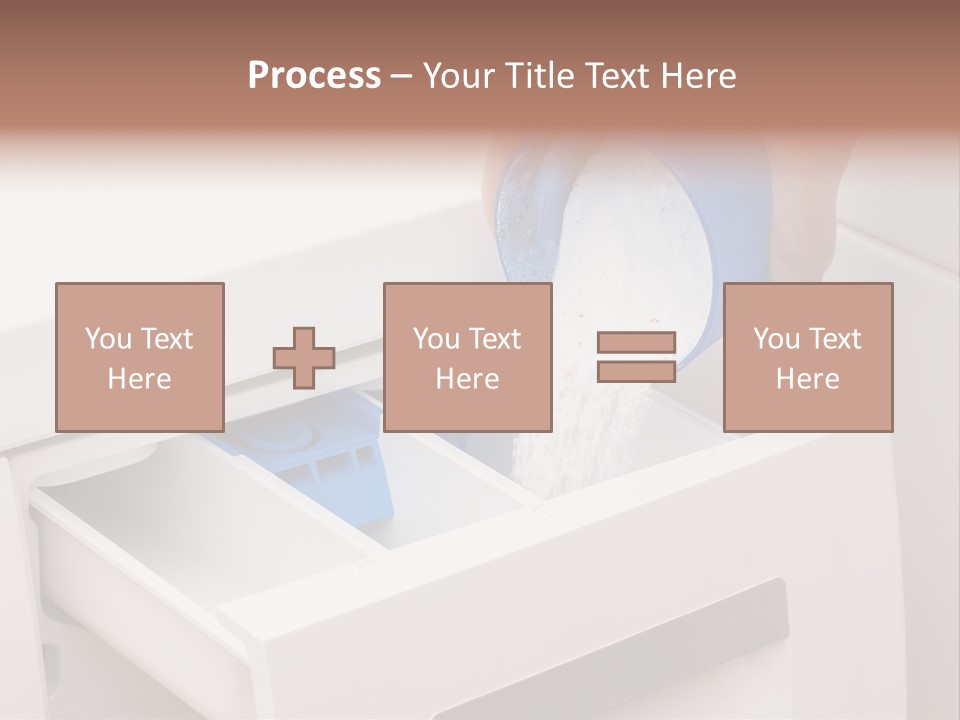 Process – Your Title Text Here

You Text Here

You Text Here

You Text Here